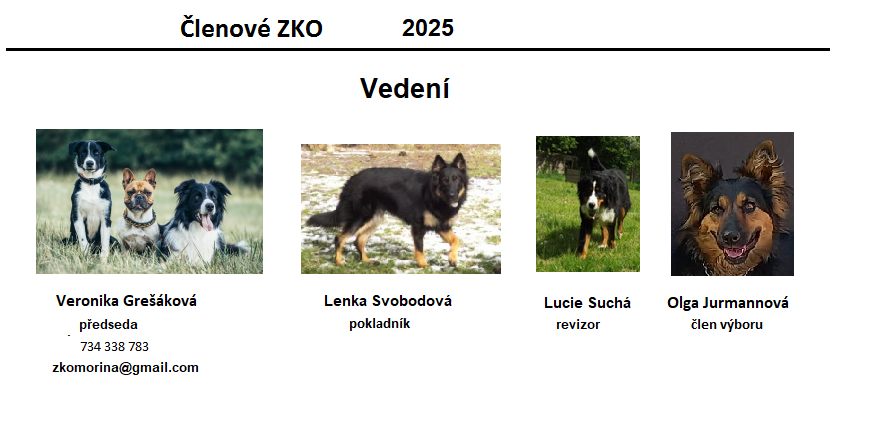 Členové ZKO 2025

Vedení

Veronika Grešáková
předseda
734 338 783
zkomorina@gmail.com

Lenka Svobodová
pokladník

Lucie Suchá
revizor

Olga Jurmannová
člen výboru